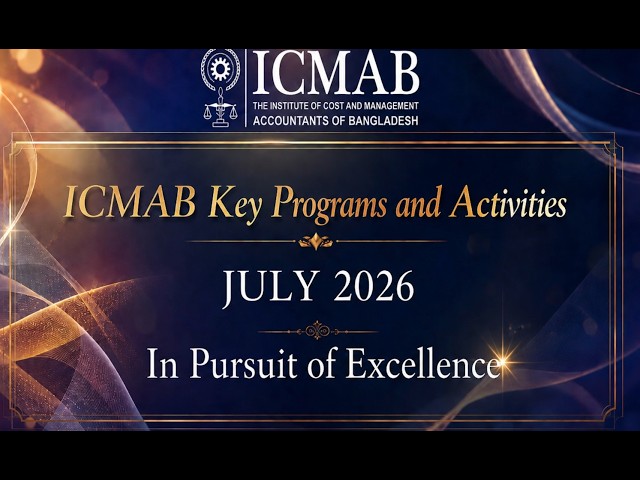 ICMAB
THE INSTITUTE OF COST AND MANAGEMENT ACCOUNTANTS OF BANGLADESH

ICMAB Key Programs and Activities

JULY 2026

In Pursuit of Excellence